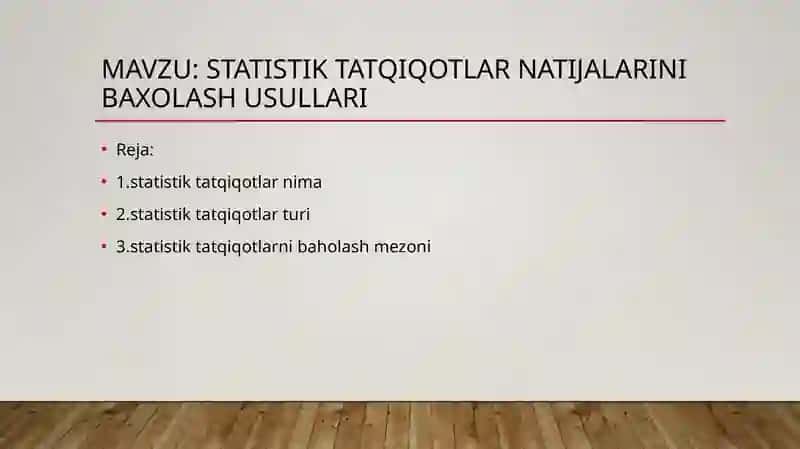 MAVZU: STATISTIK TATQIQOTLAR NATIJALARINI BAXOLASH USULLARI

• Reja:
• 1.statistik tatqiqotlar nima
• 2.statistik tatqiqotlar turi
• 3.statistik tatqiqotlarni baholash mezoni